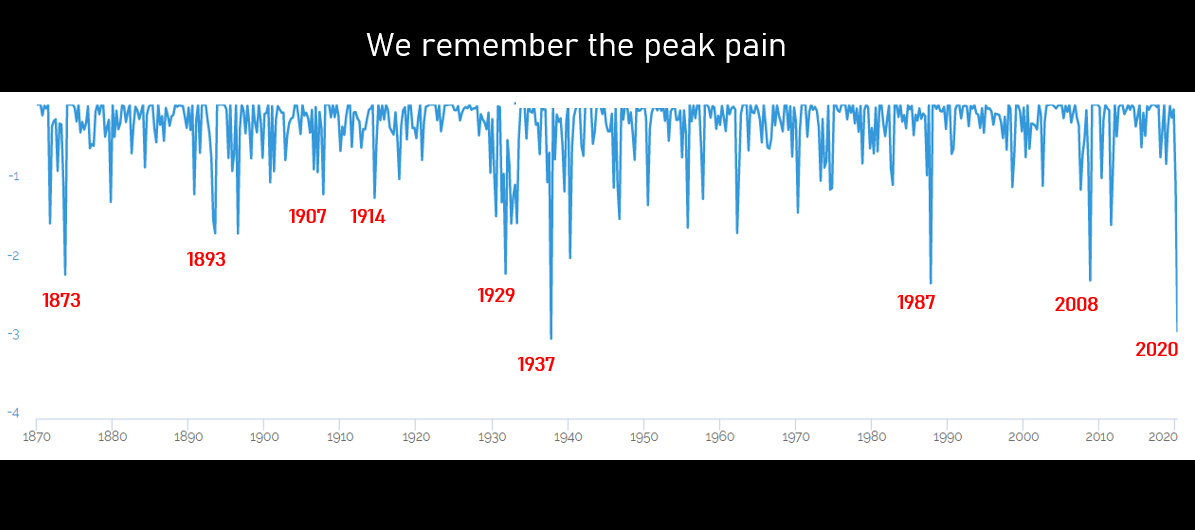 We remember the peak pain

-1
-2
-3
-4

1873
1893
1907
1914
1929
1937
1987
2008
2020

1870 1880 1890 1900 1910 1920 1930 1940 1950 1960 1970 1980 1990 2000 2010 2020